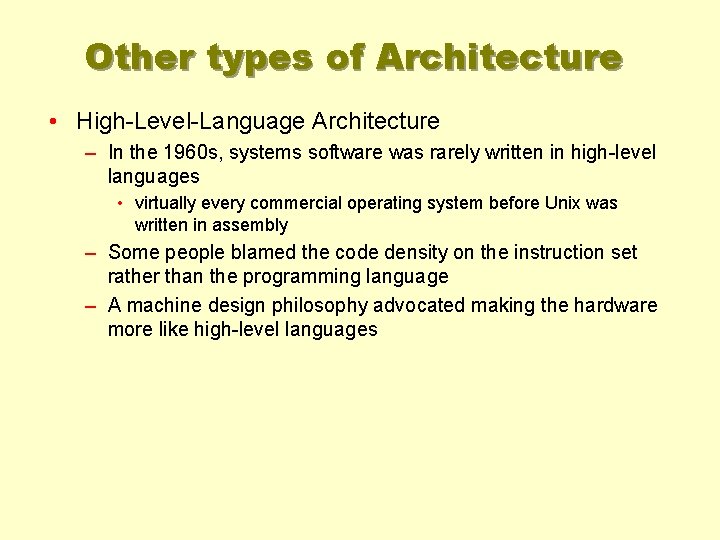 Other types of Architecture

• High-Level-Language Architecture

– In the 1960s, systems software was rarely written in high-level languages

• virtually every commercial operating system before Unix was written in assembly

– Some people blamed the code density on the instruction set rather than the programming language

– A machine design philosophy advocated making the hardware more like high-level languages